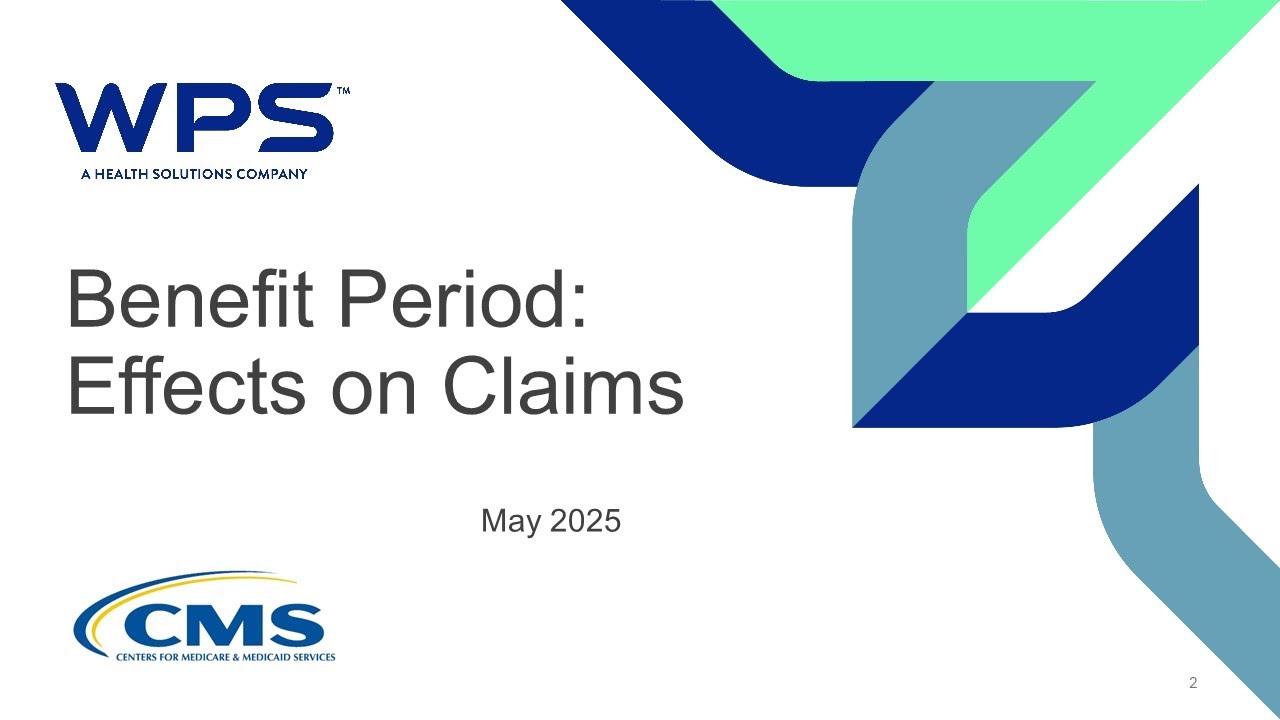 WPS™
A HEALTH SOLUTIONS COMPANY

Benefit Period: Effects on Claims

May 2025

CMS
CENTERS FOR MEDICARE & MEDICAID SERVICES

2